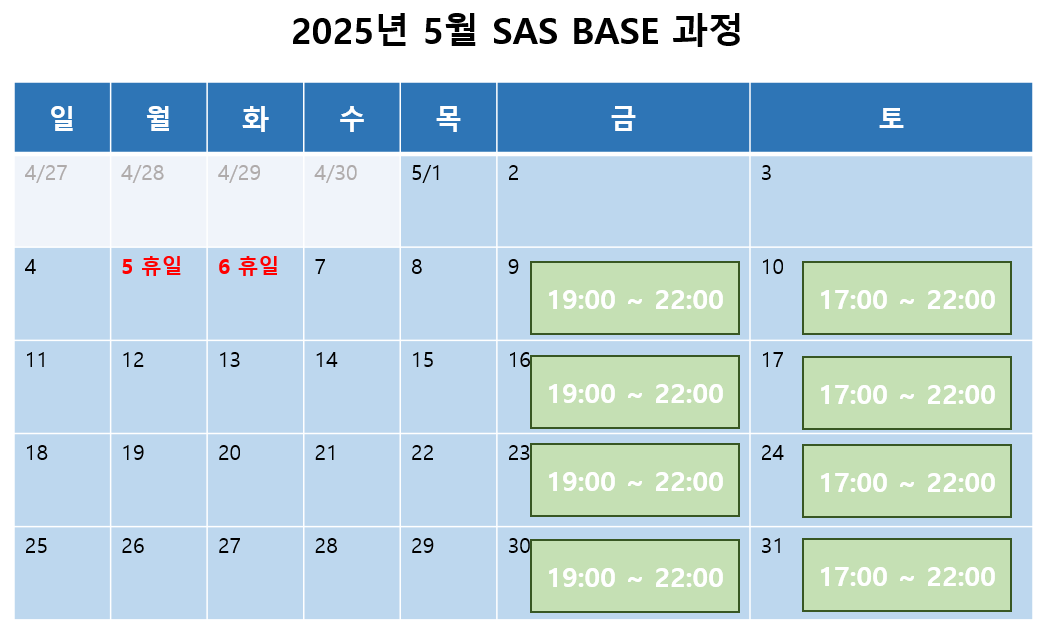 2025년 5월 SAS BASE 과정

| 일 | 월 | 화 | 수 | 목 | 금 | 토 |
|---|---|---|---|---|---|---|
| 4/27 | 4/28 | 4/29 | 4/30 | 5/1 | 2 | 3 |
| 4 | 5 휴일 | 6 휴일 | 7 | 8 | 9 19:00 ~ 22:00 | 10 17:00 ~ 22:00 |
| 11 | 12 | 13 | 14 | 15 | 16 19:00 ~ 22:00 | 17 17:00 ~ 22:00 |
| 18 | 19 | 20 | 21 | 22 | 23 19:00 ~ 22:00 | 24 17:00 ~ 22:00 |
| 25 | 26 | 27 | 28 | 29 | 30 19:00 ~ 22:00 | 31 17:00 ~ 22:00 |